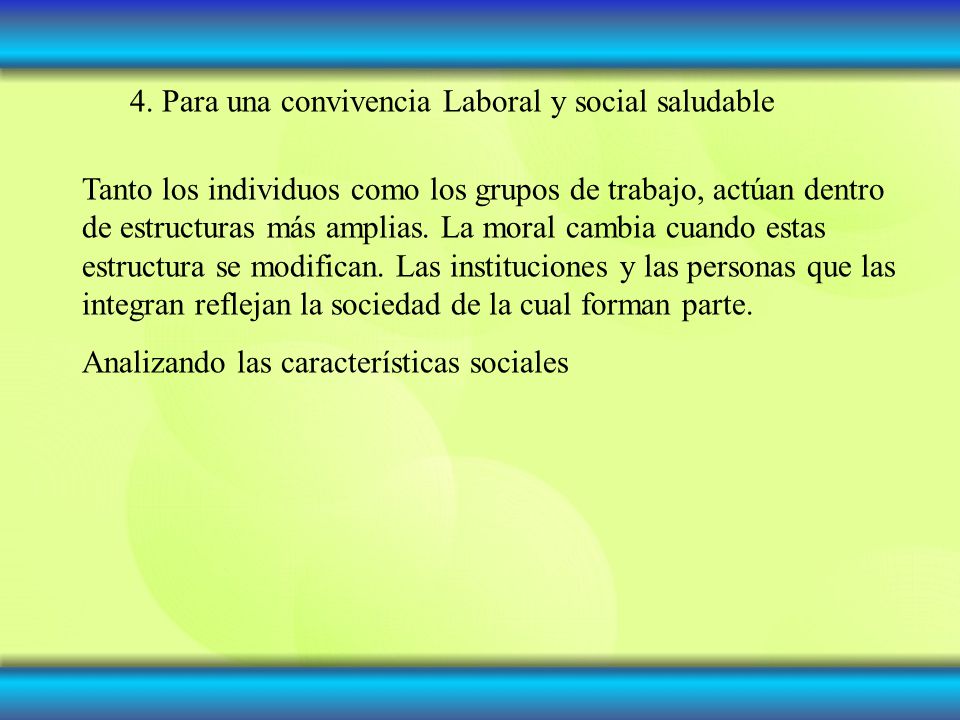 4. Para una convivencia Laboral y social saludable

Tanto los individuos como los grupos de trabajo, actúan dentro de estructuras más amplias. La moral cambia cuando estas estructura se modifican. Las instituciones y las personas que las integran reflejan la sociedad de la cual forman parte.

Analizando las características sociales